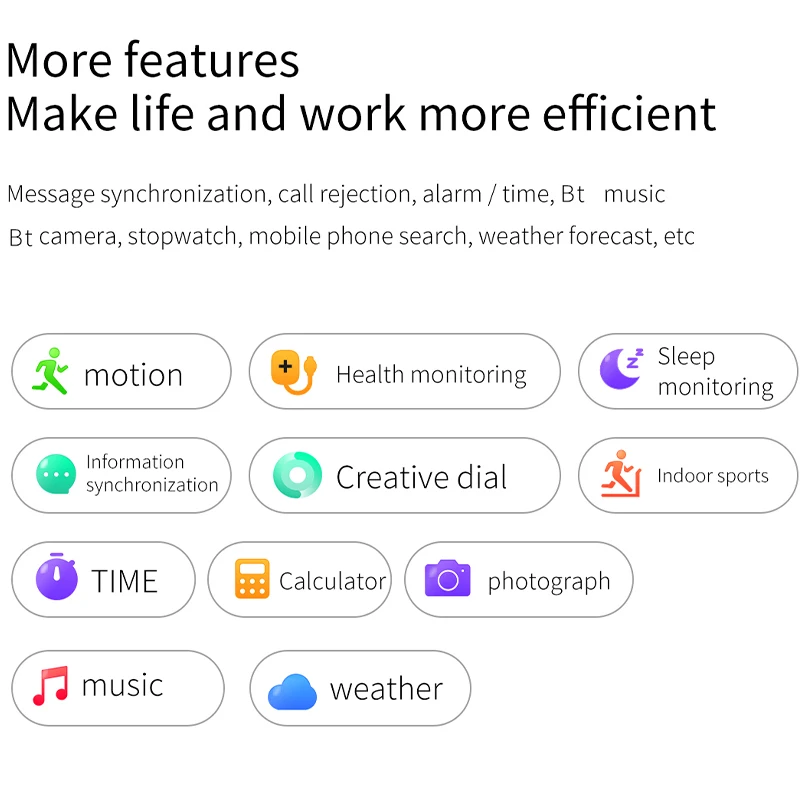 More features
Make life and work more efficient

Message synchronization, call rejection, alarm / time, Bt music
Bt camera, stopwatch, mobile phone search, weather forecast, etc

motion

Health monitoring

Sleep monitoring

Information synchronization

Creative dial

Indoor sports

TIME

Calculator

photograph

music

weather